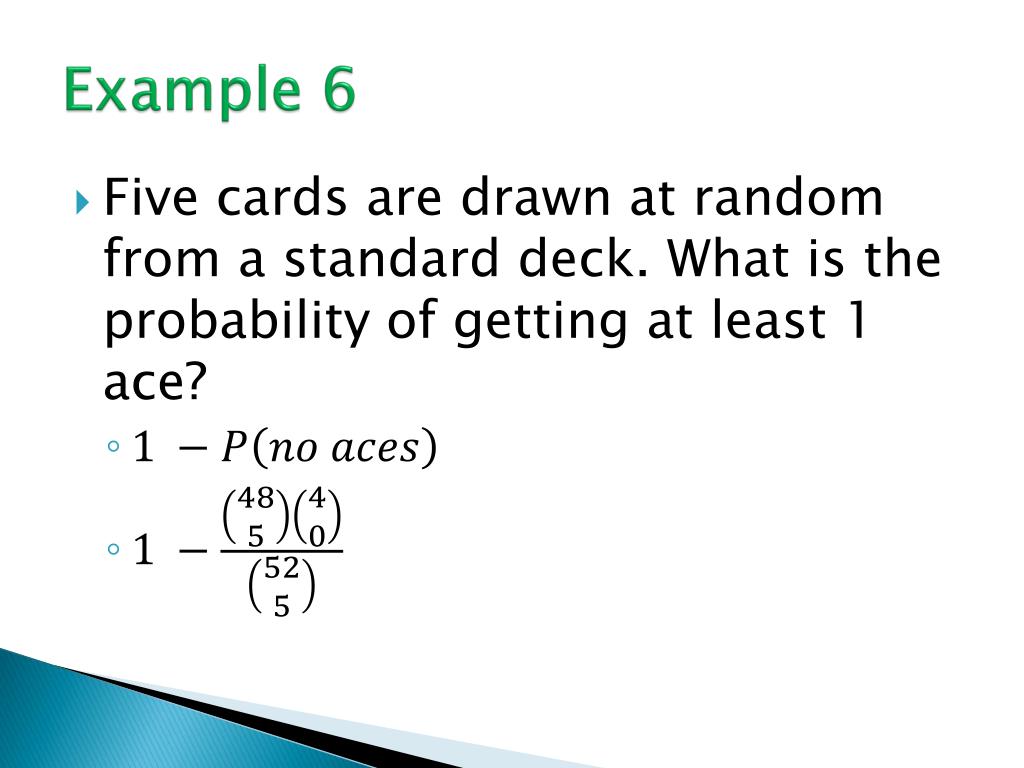 Example 6

Five cards are drawn at random from a standard deck. What is the probability of getting at least 1 ace?

$1 - P(no\ aces)$

$1 - \frac{\binom{48}{5}\binom{4}{0}}{\binom{52}{5}}$